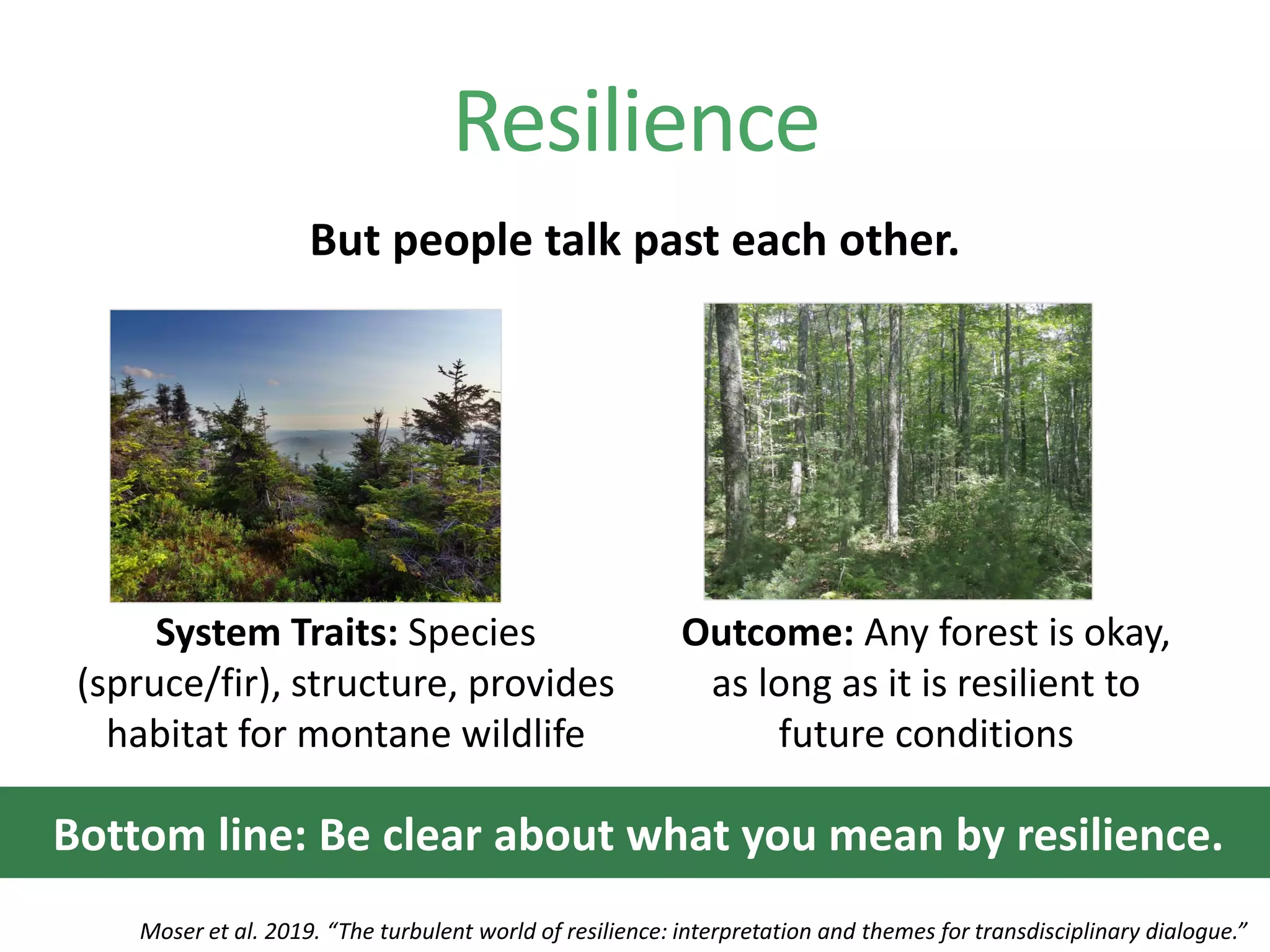 Resilience

But people talk past each other.

System Traits: Species (spruce/fir), structure, provides habitat for montane wildlife

Outcome: Any forest is okay, as long as it is resilient to future conditions

Bottom line: Be clear about what you mean by resilience.

Moser et al. 2019. “The turbulent world of resilience: interpretation and themes for transdisciplinary dialogue.”